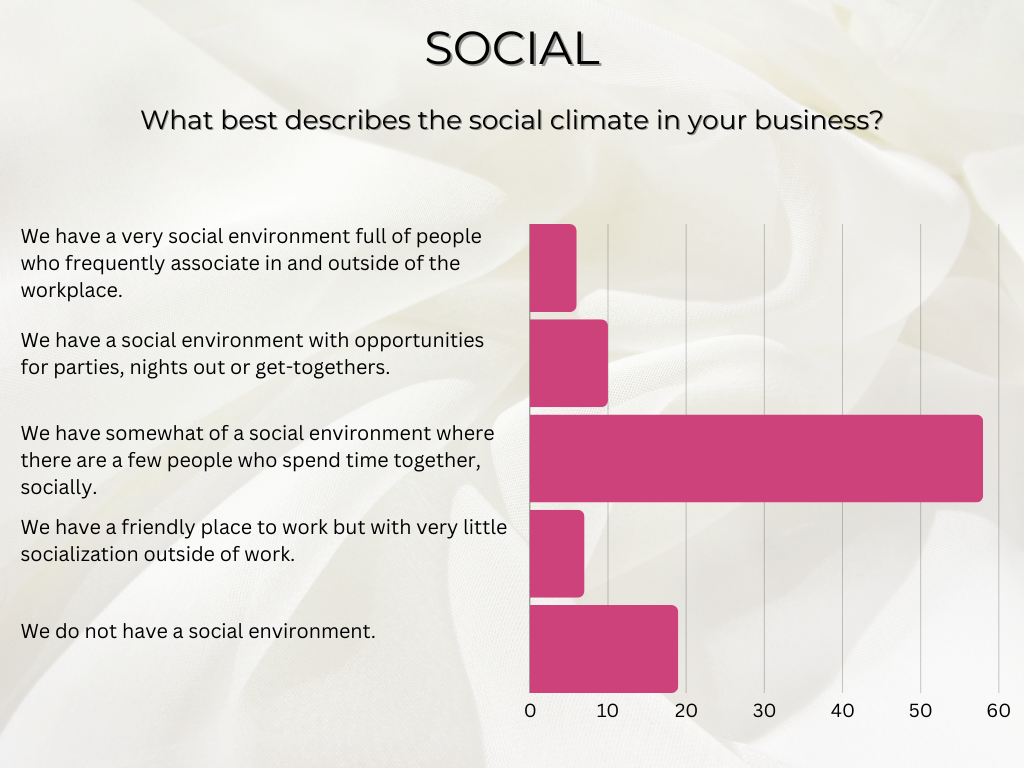 SOCIAL

What best describes the social climate in your business?

We have a very social environment full of people who frequently associate in and outside of the workplace.

We have a social environment with opportunities for parties, nights out or get-togethers.

We have somewhat of a social environment where there are a few people who spend time together, socially.

We have a friendly place to work but with very little socialization outside of work.

We do not have a social environment.

0 10 20 30 40 50 60